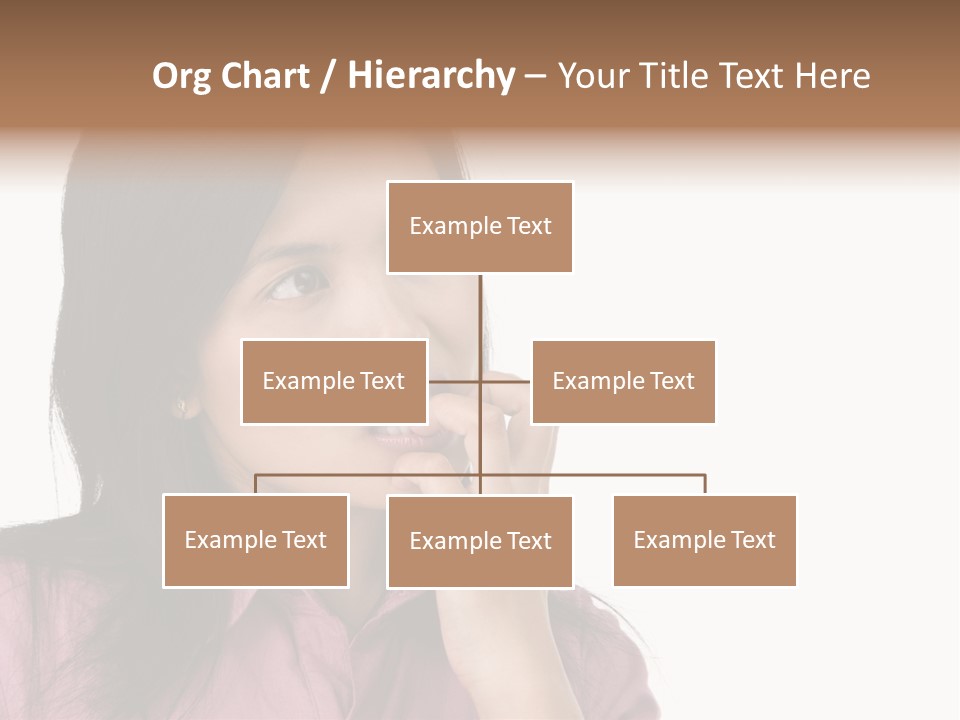 Org Chart / Hierarchy – Your Title Text Here

Example Text

Example Text

Example Text

Example Text

Example Text

Example Text